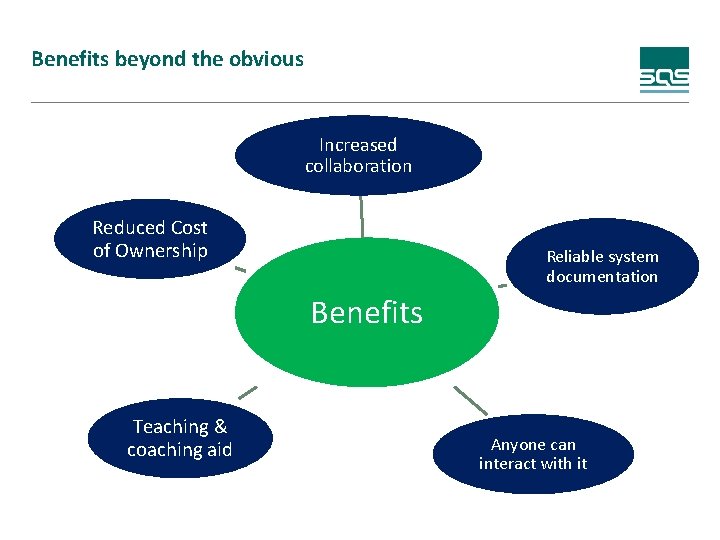 Benefits beyond the obvious

SQS

Increased collaboration

Reduced Cost of Ownership

Reliable system documentation

Benefits

Teaching & coaching aid

Anyone can interact with it